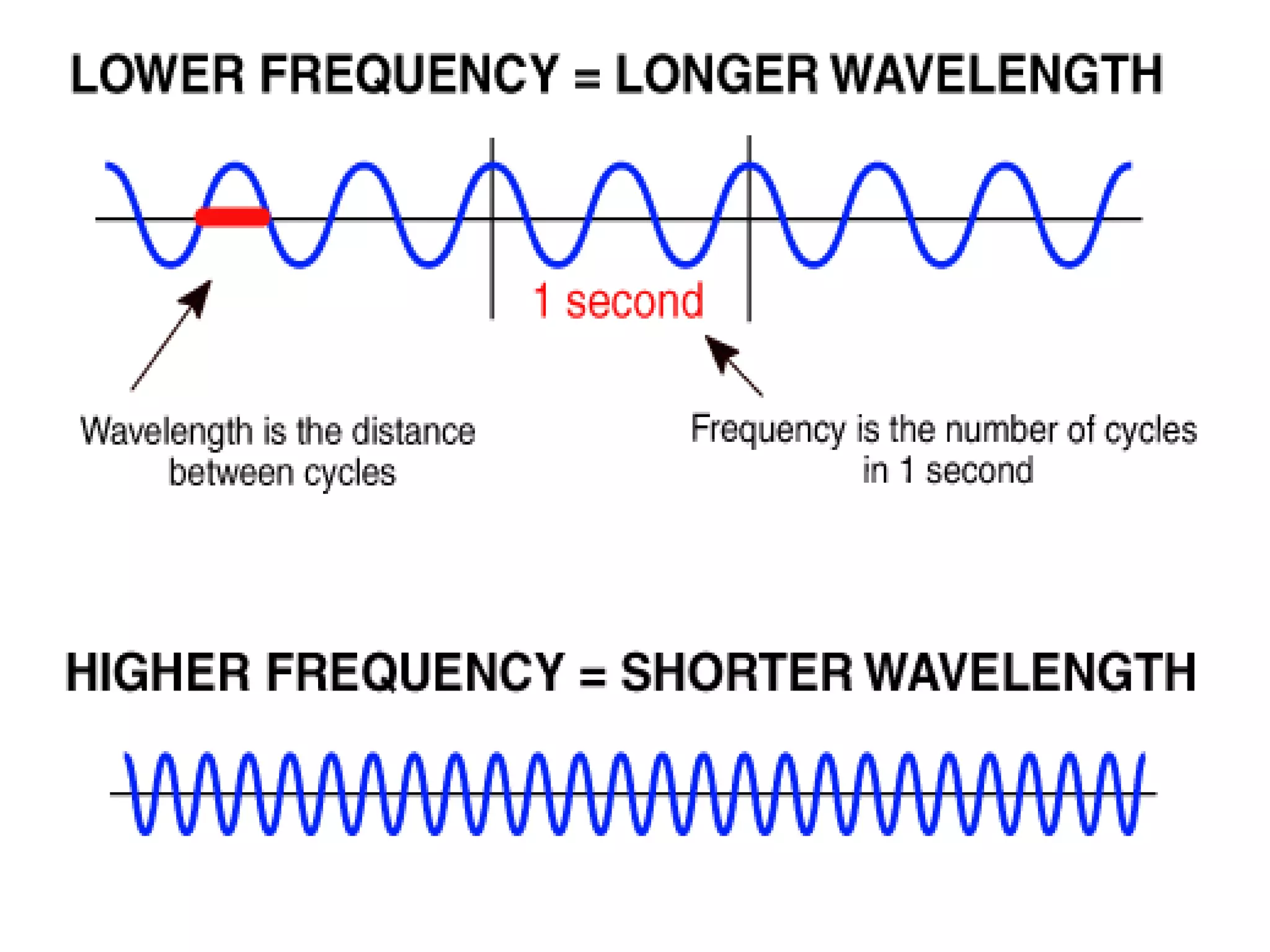 LOWER FREQUENCY = LONGER WAVELENGTH

1 second

Wavelength is the distance between cycles

Frequency is the number of cycles in 1 second

HIGHER FREQUENCY = SHORTER WAVELENGTH